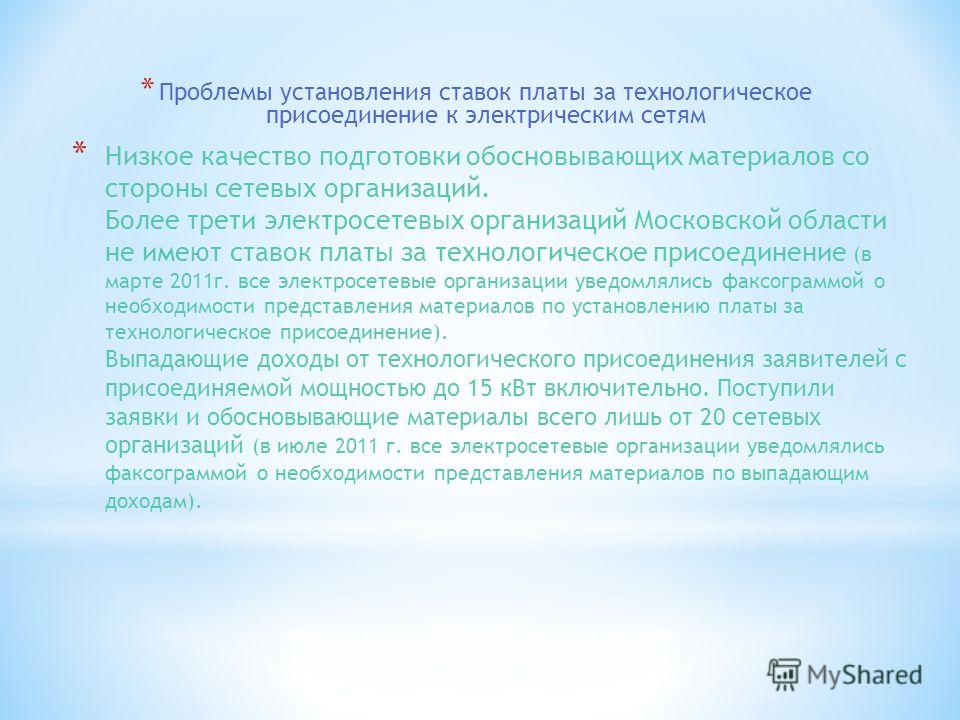 * Проблемы установления ставок платы за технологическое присоединение к электрическим сетям

* Низкое качество подготовки обосновывающих материалов со стороны сетевых организаций.
Более трети электросетевых организаций Московской области не имеют ставок платы за технологическое присоединение (в марте 2011г. все электросетевые организации уведомлялись факсограммой о необходимости представления материалов по установлению платы за технологическое присоединение).
Выпадающие доходы от технологического присоединения заявителей с присоединяемой мощностью до 15 кВт включительно. Поступили заявки и обосновывающие материалы всего лишь от 20 сетевых организаций (в июле 2011 г. все электросетевые организации уведомлялись факсограммой о необходимости представления материалов по выпадающим доходам).

MyShared